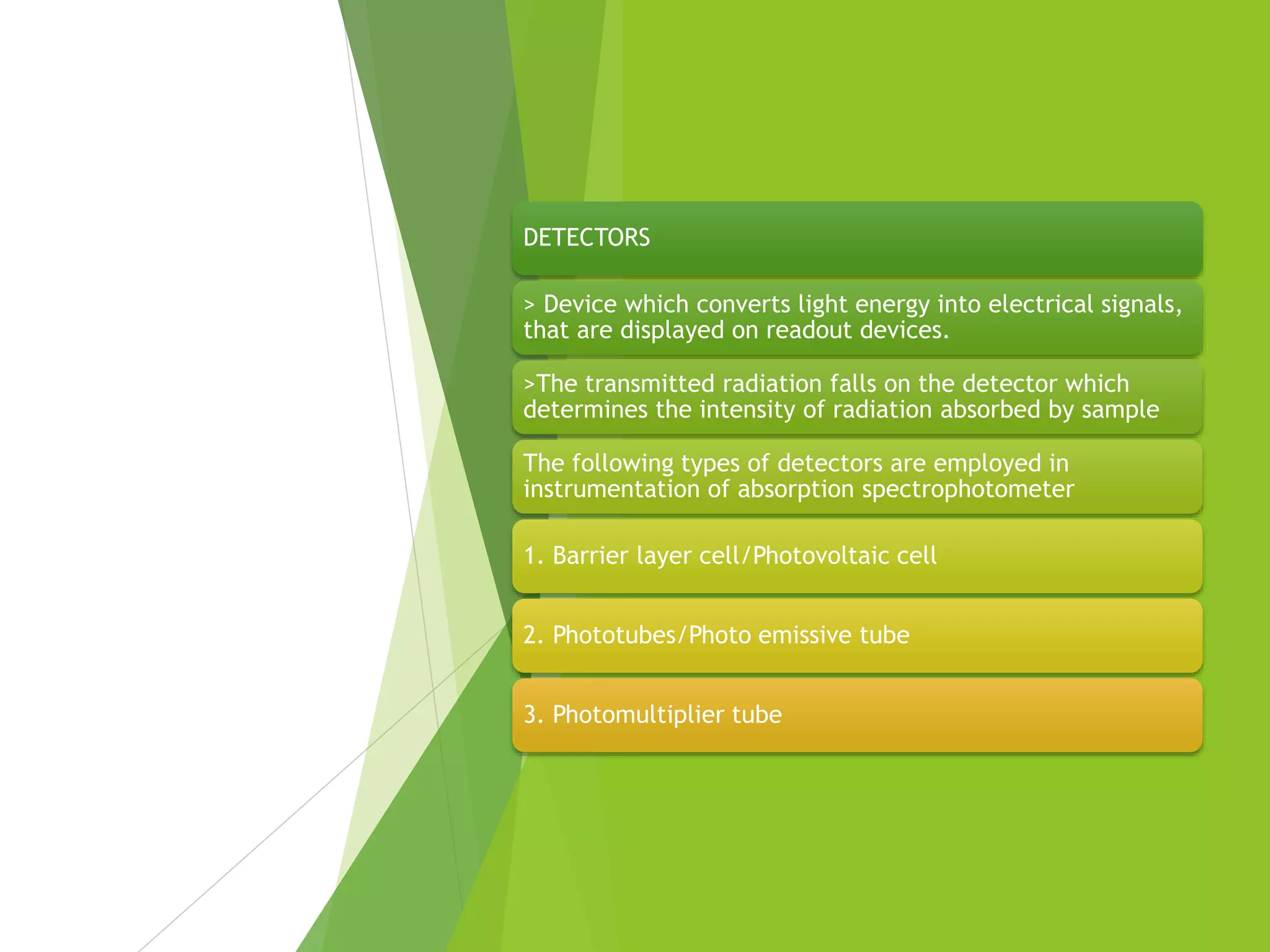 DETECTORS

> Device which converts light energy into electrical signals, that are displayed on readout devices.

>The transmitted radiation falls on the detector which determines the intensity of radiation absorbed by sample

The following types of detectors are employed in instrumentation of absorption spectrophotometer

1. Barrier layer cell/Photovoltaic cell

2. Phototubes/Photo emissive tube

3. Photomultiplier tube